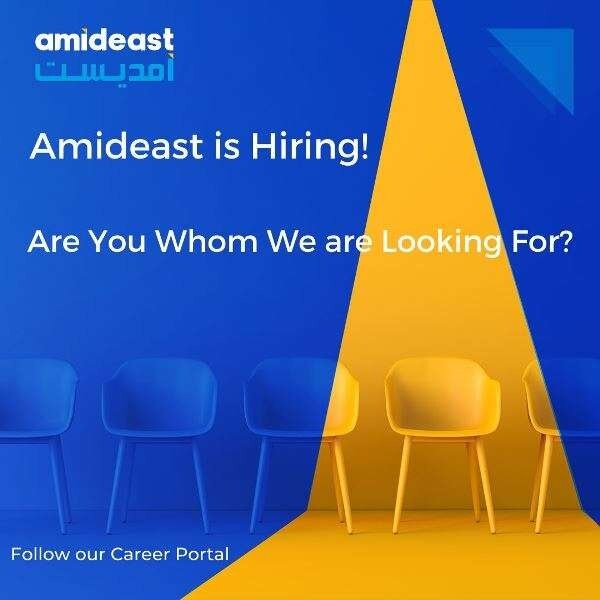 amideast
أمديست

Amideast is Hiring!

Are You Whom We are Looking For?

Follow our Career Portal